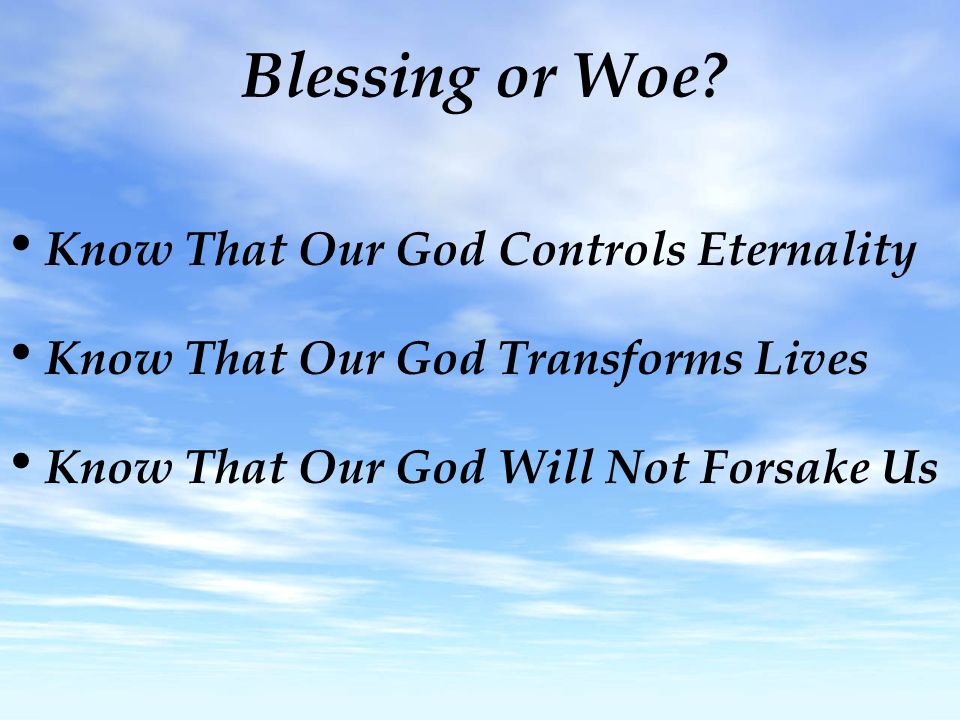 Blessing or Woe?

• Know That Our God Controls Eternality

• Know That Our God Transforms Lives

• Know That Our God Will Not Forsake Us